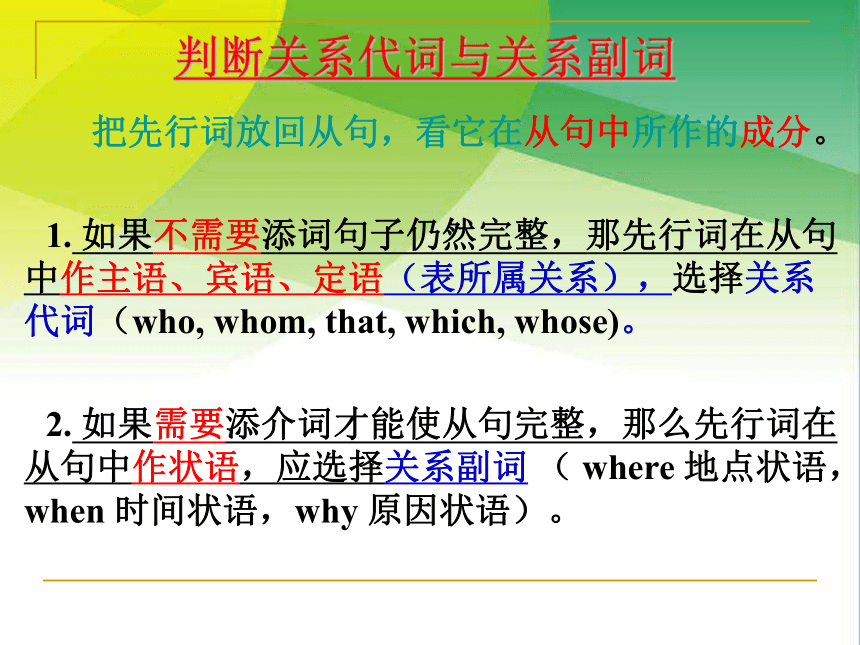 判断关系代词与关系副词

把先行词放回从句，看它在从句中所作的成分。

1. 如果不需要添词句子仍然完整，那先行词在从句中作主语、宾语、定语（表所属关系），选择关系代词（who, whom, that, which, whose)。

2. 如果需要添介词才能使从句完整，那么先行词在从句中作状语，应选择关系副词（ where 地点状语，when 时间状语，why 原因状语）。